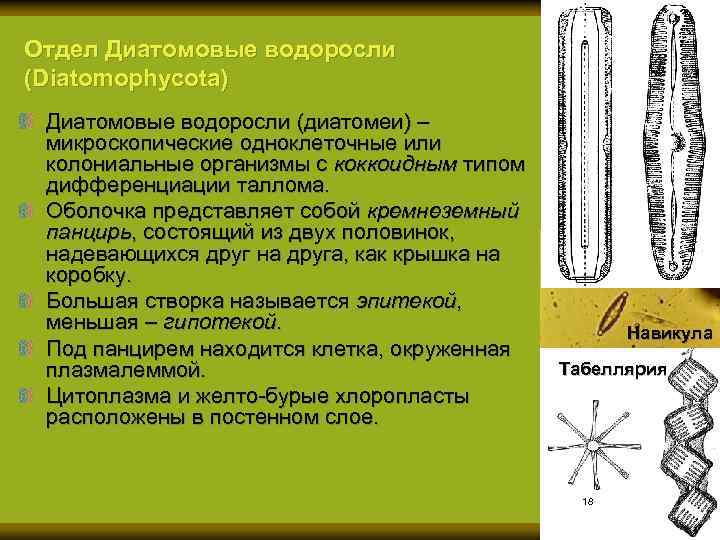 Отдел Диатомовые водоросли (Diatomophycota)

Диатомовые водоросли (диатомеи) – микроскопические одноклеточные или колониальные организмы с коккоидным типом дифференциации таллома.

Оболочка представляет собой кремнеземный панцирь, состоящий из двух половинок, надевающихся друг на друга, как крышка на коробку.

Большая створка называется эпитекой, меньшая – гипотекой.

Под панцирем находится клетка, окруженная плазмалеммой.

Цитоплазма и желто-бурые хлоропласты расположены в постенном слое.

Навикула

Табеллярия

18